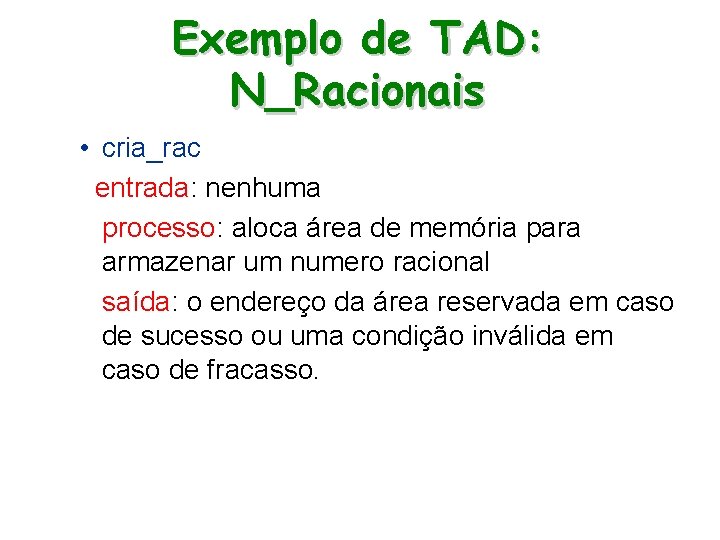 Exemplo de TAD: N_Racionais

• cria_rac

entrada: nenhuma

processo: aloca área de memória para armazenar um numero racional

saída: o endereço da área reservada em caso de sucesso ou uma condição inválida em caso de fracasso.